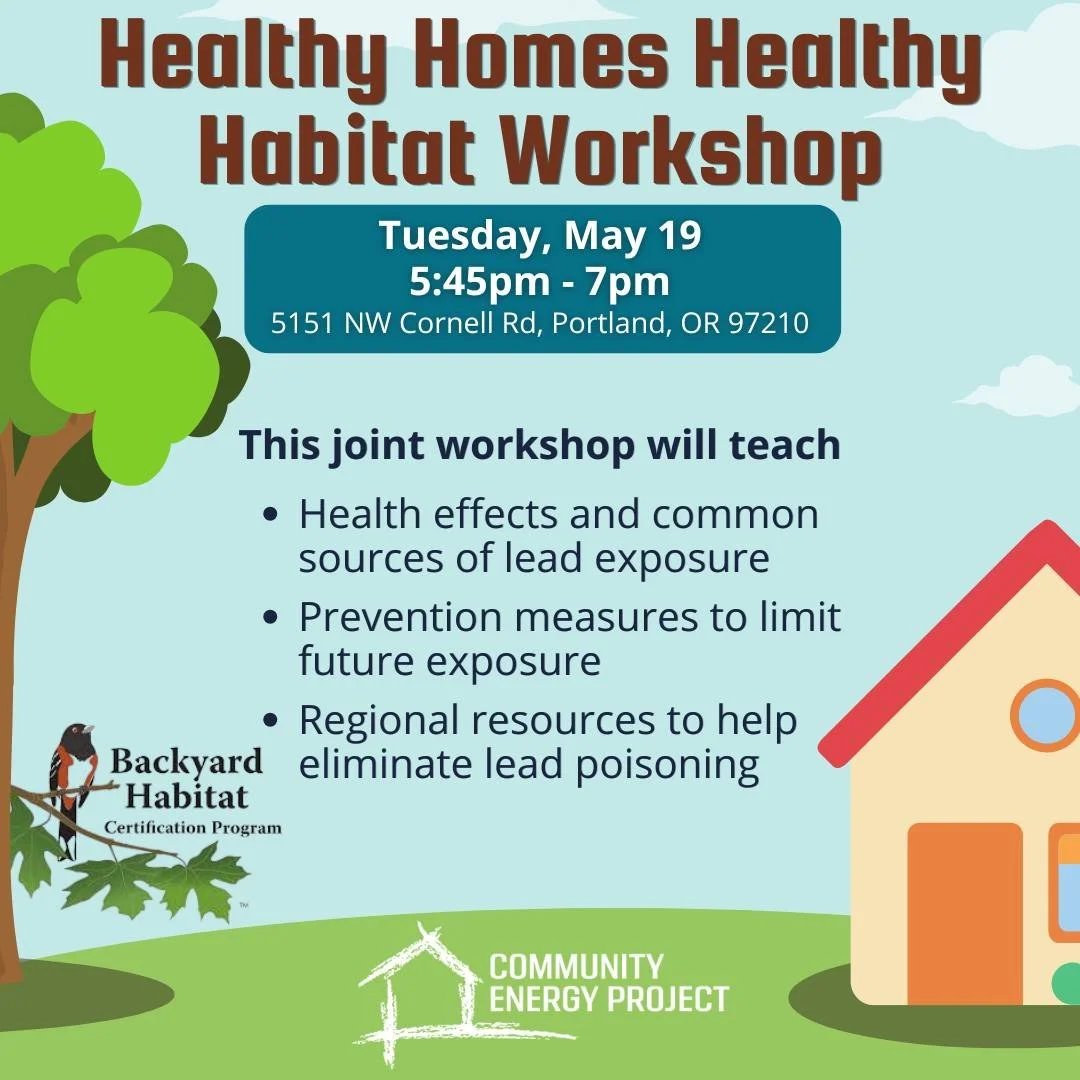 Healthy Homes Healthy Habitat Workshop

Tuesday, May 19
5:45pm - 7pm
5151 NW Cornell Rd, Portland, OR 97210

This joint workshop will teach

• Health effects and common sources of lead exposure
• Prevention measures to limit future exposure
• Regional resources to help eliminate lead poisoning

Backyard
Habitat
Certification Program

COMMUNITY
ENERGY PROJECT